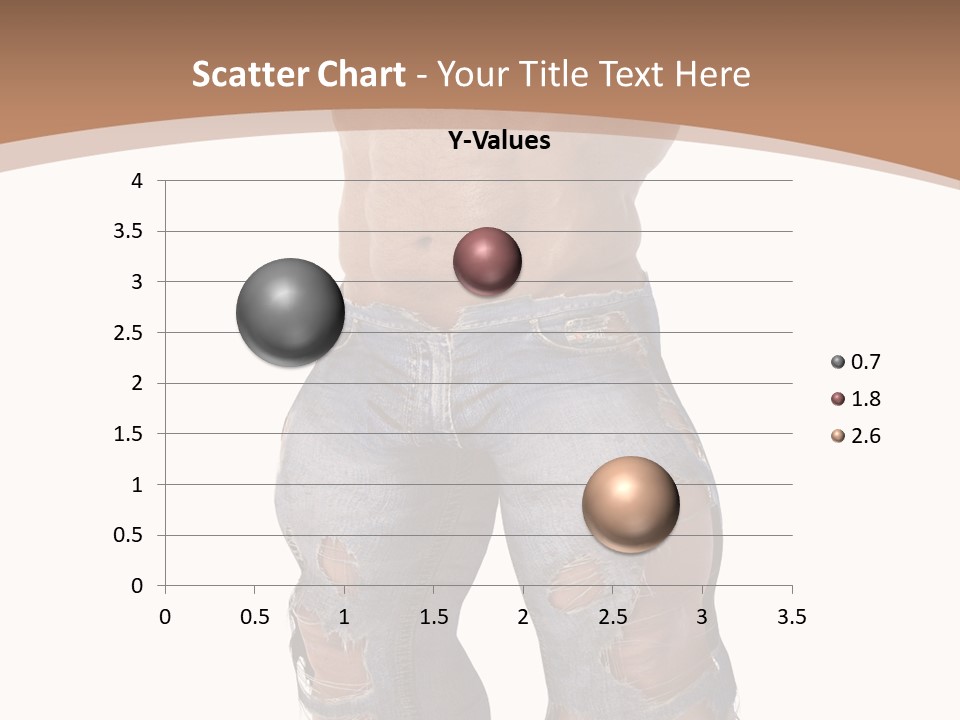 Scatter Chart - Your Title Text Here

Y-Values

4
3.5
3
2.5
2
1.5
1
0.5
0

0 0.5 1 1.5 2 2.5 3 3.5

0.7
1.8
2.6